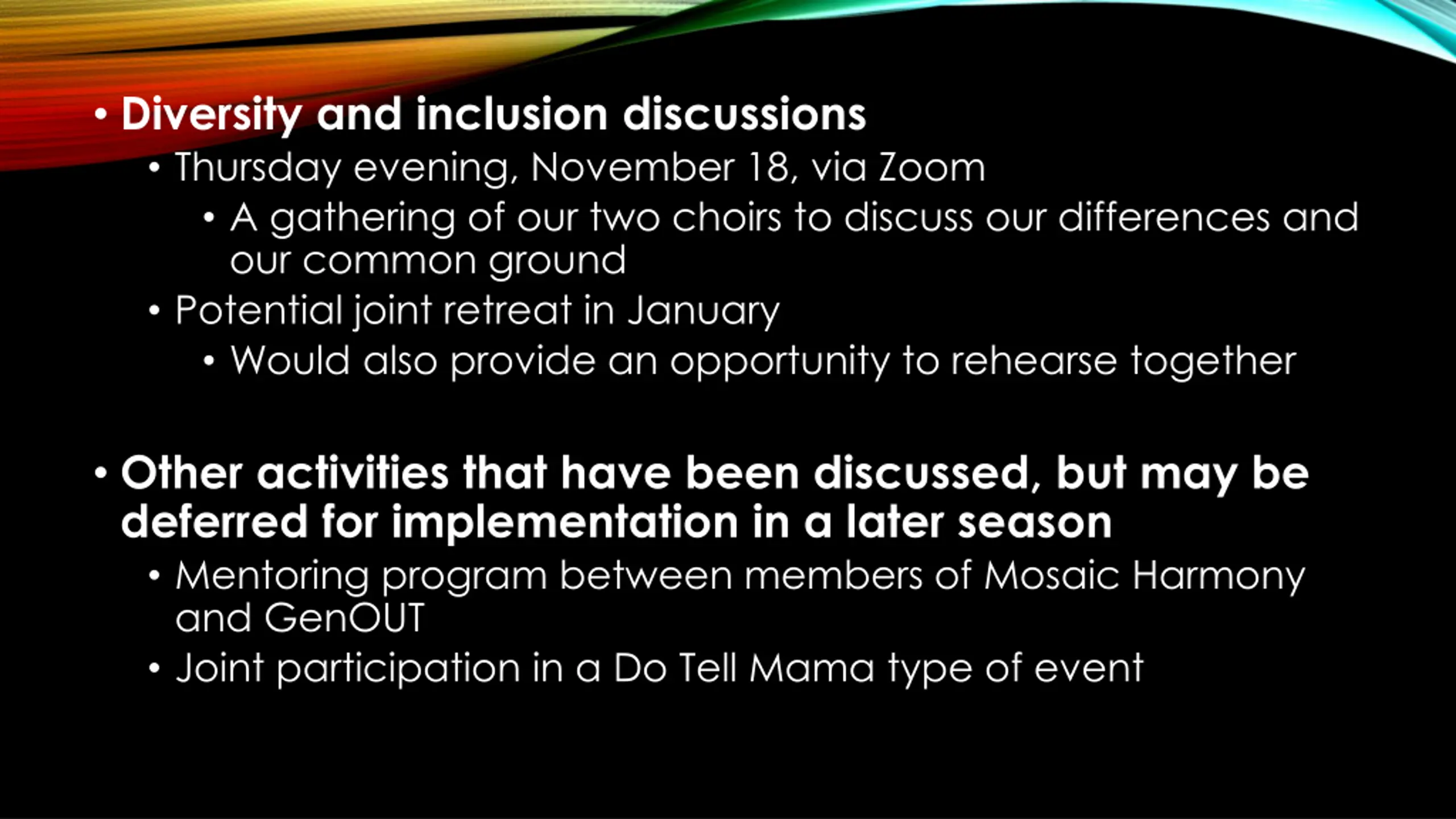 • Diversity and inclusion discussions
• Thursday evening, November 18, via Zoom
• A gathering of our two choirs to discuss our differences and our common ground
• Potential joint retreat in January
• Would also provide an opportunity to rehearse together

• Other activities that have been discussed, but may be deferred for implementation in a later season
• Mentoring program between members of Mosaic Harmony and GenOUT
• Joint participation in a Do Tell Mama type of event